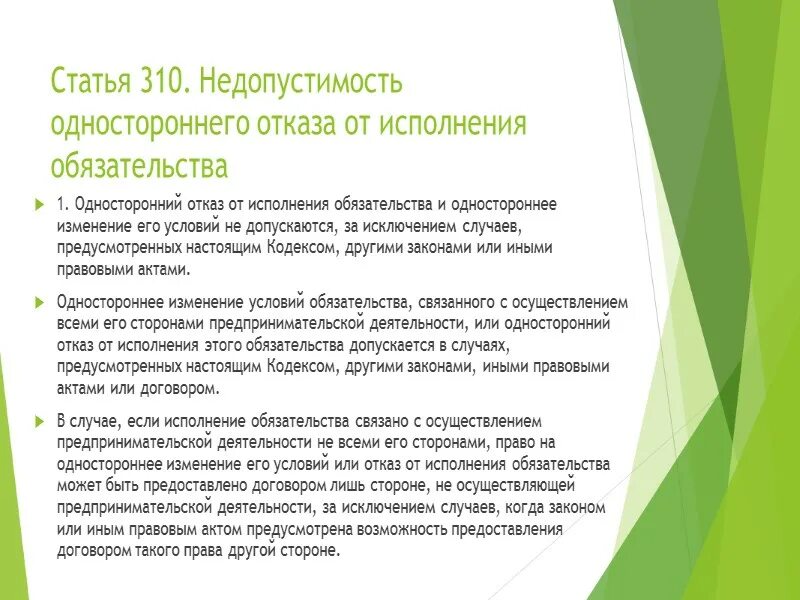 Статья 310. Недопустимость одностороннего отказа от исполнения обязательства

1. Односторонний отказ от исполнения обязательства и одностороннее изменение его условий не допускаются, за исключением случаев, предусмотренных настоящим Кодексом, другими законами или иными правовыми актами.

Одностороннее изменение условий обязательства, связанного с осуществлением всеми его сторонами предпринимательской деятельности, или односторонний отказ от исполнения этого обязательства допускается в случаях, предусмотренных настоящим Кодексом, другими законами, иными правовыми актами или договором.

В случае, если исполнение обязательства связано с осуществлением предпринимательской деятельности не всеми его сторонами, право на одностороннее изменение его условий или отказ от исполнения обязательства может быть предоставлено договором лишь стороне, не осуществляющей предпринимательской деятельности, за исключением случаев, когда законом или иным правовым актом предусмотрена возможность предоставления договором такого права другой стороне.